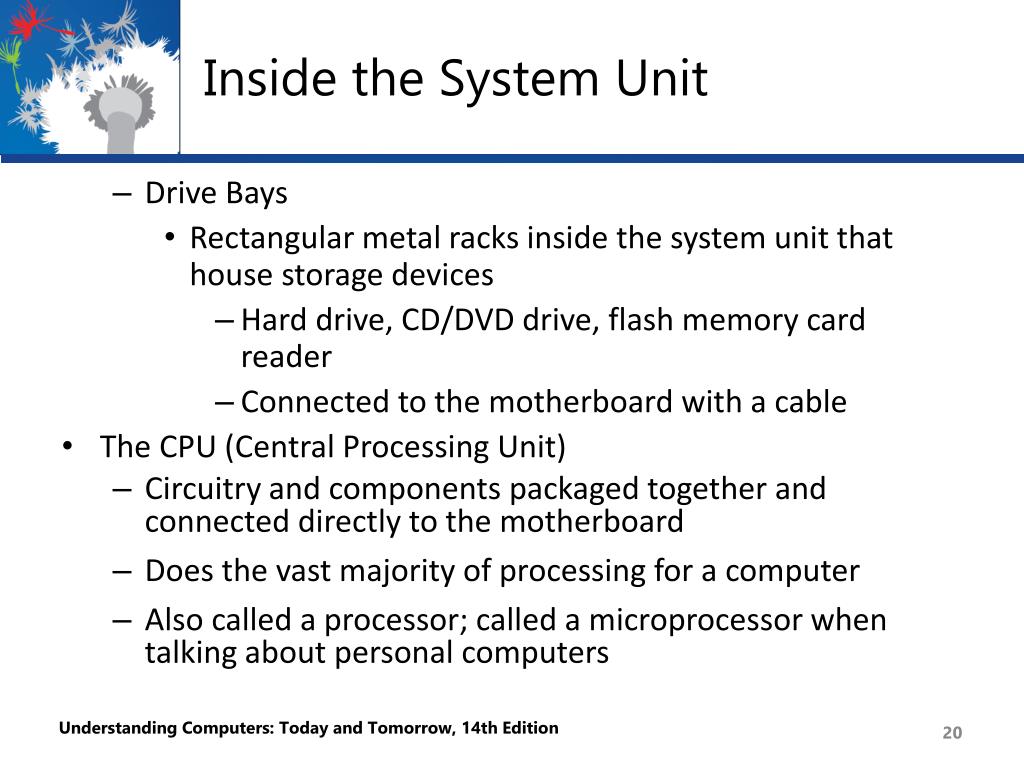 Inside the System Unit

– Drive Bays
• Rectangular metal racks inside the system unit that house storage devices
– Hard drive, CD/DVD drive, flash memory card reader
– Connected to the motherboard with a cable
• The CPU (Central Processing Unit)
– Circuitry and components packaged together and connected directly to the motherboard
– Does the vast majority of processing for a computer
– Also called a processor; called a microprocessor when talking about personal computers

Understanding Computers: Today and Tomorrow, 14th Edition

20